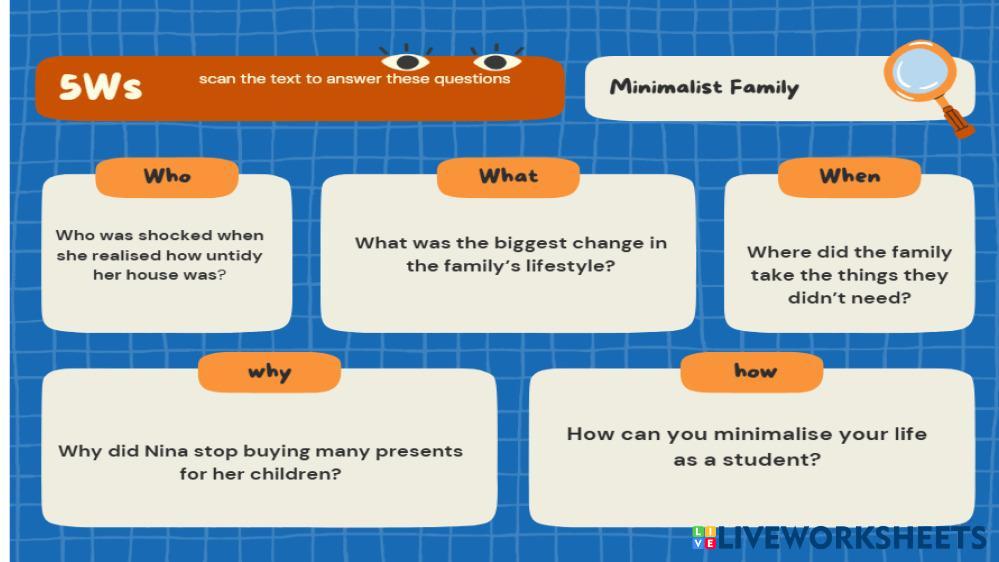 5Ws

scan the text to answer these questions

Minimalist Family

Who

Who was shocked when she realised how untidy her house was?

What

What was the biggest change in the family's lifestyle?

When

Where did the family take the things they didn't need?

why

Why did Nina stop buying many presents for her children?

how

How can you minimalise your life as a student?

LIVEWORKSHEETS